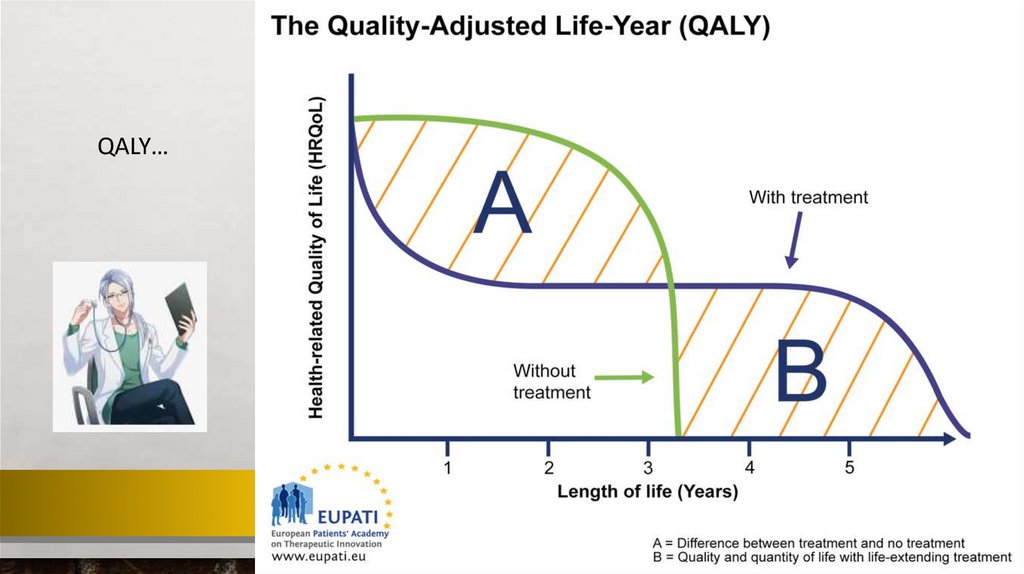 QALY…

The Quality-Adjusted Life-Year (QALY)

Health-related Quality of Life (HRQoL)

A

With treatment

Without treatment

B

1 2 3 4 5

Length of life (Years)

EUPATI
European Patients' Academy on Therapeutic Innovation
www.eupati.eu

A = Difference between treatment and no treatment
B = Quality and quantity of life with life-extending treatment